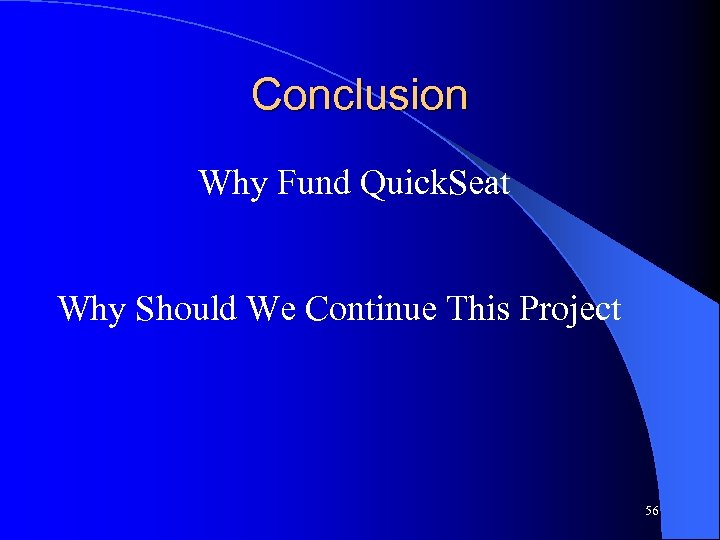 Conclusion

Why Fund QuickSeat

Why Should We Continue This Project

56